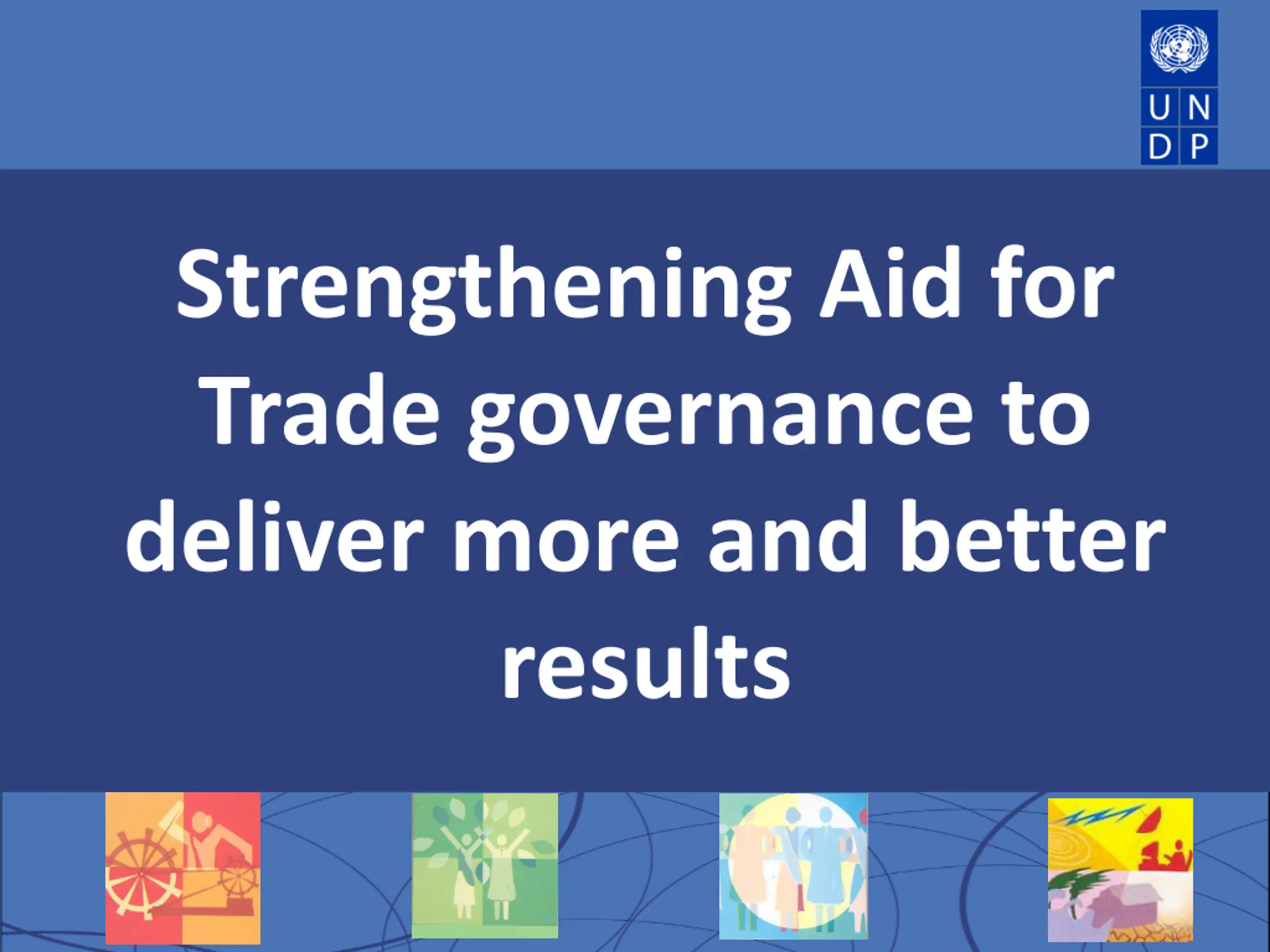 U N
D P

Strengthening Aid for Trade governance to deliver more and better results